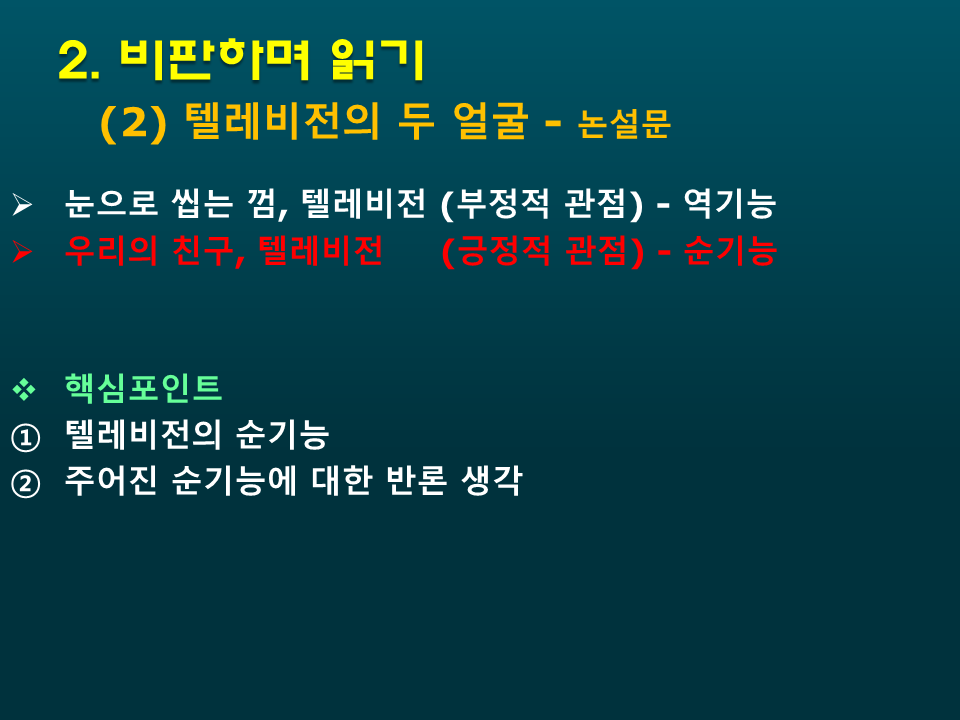 2. 비판하며 읽기

(2) 텔레비전의 두 얼굴 - 논설문

➢ 눈으로 씹는 껌, 텔레비전 (부정적 관점) - 역기능
➢ 우리의 친구, 텔레비전 (긍정적 관점) - 순기능

❖ 핵심포인트
① 텔레비전의 순기능
② 주어진 순기능에 대한 반론 생각